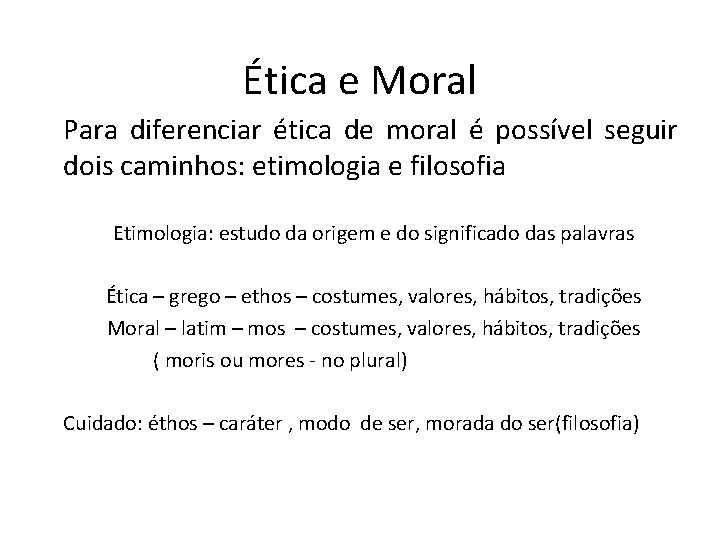 Ética e Moral

Para diferenciar ética de moral é possível seguir dois caminhos: etimologia e filosofia

Etimologia: estudo da origem e do significado das palavras

Ética – grego – ethos – costumes, valores, hábitos, tradições
Moral – latim – mos – costumes, valores, hábitos, tradições
( moris ou mores - no plural)

Cuidado: éthos – caráter , modo de ser, morada do ser(filosofia)